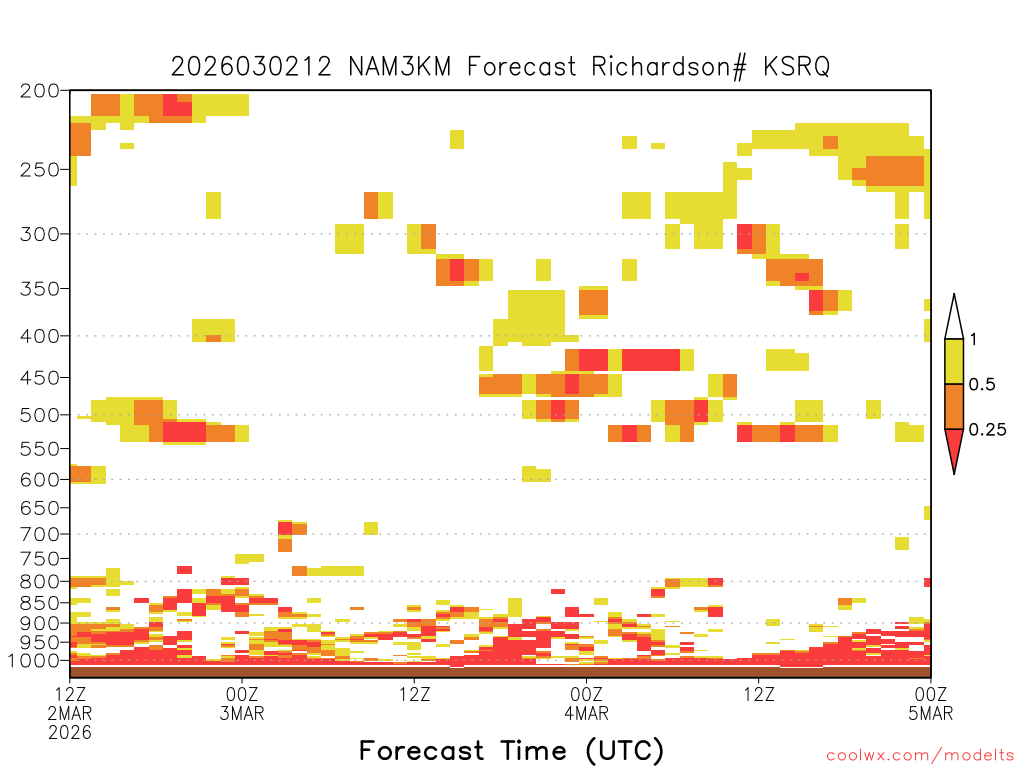 2026030212 NAM3KM Forecast Richardson# KSRQ

200
250
300
350
400
450
500
550
600
650
700
750
800
850
900
950
1000

1
0.5
0.25

12Z
2MAR
2026

00Z
3MAR

12Z

00Z
4MAR

12Z

00Z
5MAR

Forecast Time (UTC)

coolwx.com/modelts